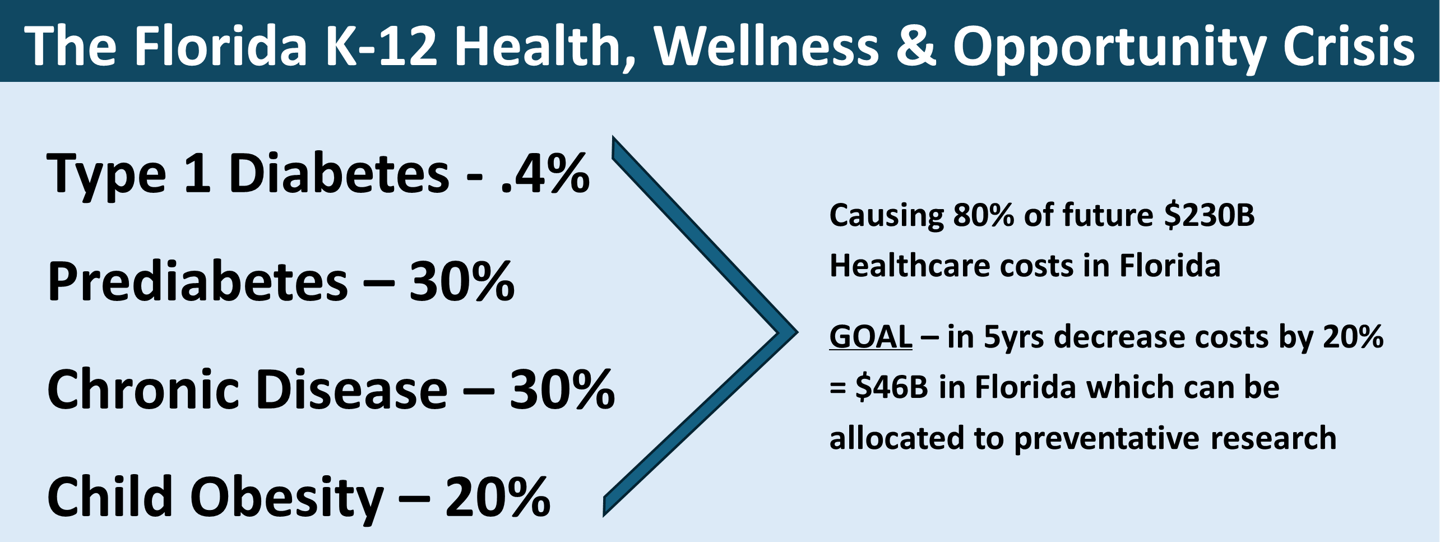 The Florida K-12 Health, Wellness & Opportunity Crisis

Type 1 Diabetes - .4%

Prediabetes – 30%

Chronic Disease – 30%

Child Obesity – 20%

Causing 80% of future \$230B Healthcare costs in Florida

GOAL – in 5yrs decrease costs by 20% = \$46B in Florida which can be allocated to preventative research